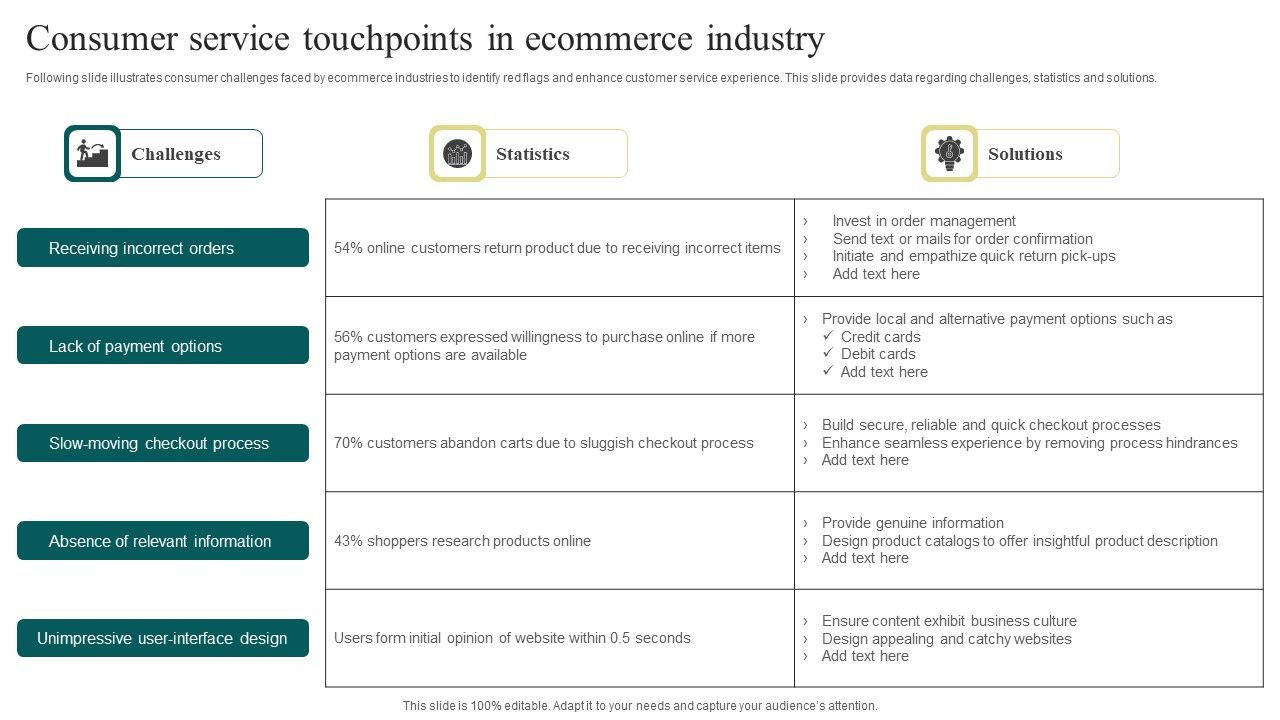 Consumer service touchpoints in ecommerce industry

Following slide illustrates consumer challenges faced by ecommerce industries to identify red flags and enhance customer service experience. This slide provides data regarding challenges, statistics and solutions.

| Challenges | Statistics | Solutions |
|---|---|---|
| Receiving incorrect orders | 54% online customers return product due to receiving incorrect items | › Invest in order management › Send text or mails for order confirmation › Initiate and empathize quick return pick-ups › Add text here |
| Lack of payment options | 56% customers expressed willingness to purchase online if more payment options are available | › Provide local and alternative payment options such as ✓ Credit cards ✓ Debit cards ✓ Add text here |
| Slow-moving checkout process | 70% customers abandon carts due to sluggish checkout process | › Build secure, reliable and quick checkout processes › Enhance seamless experience by removing process hindrances › Add text here |
| Absence of relevant information | 43% shoppers research products online | › Provide genuine information › Design product catalogs to offer insightful product description › Add text here |
| Unimpressive user-interface design | Users form initial opinion of website within 0.5 seconds | › Ensure content exhibit business culture › Design appealing and catchy websites › Add text here |

This slide is 100% editable. Adapt it to your needs and capture your audience's attention.